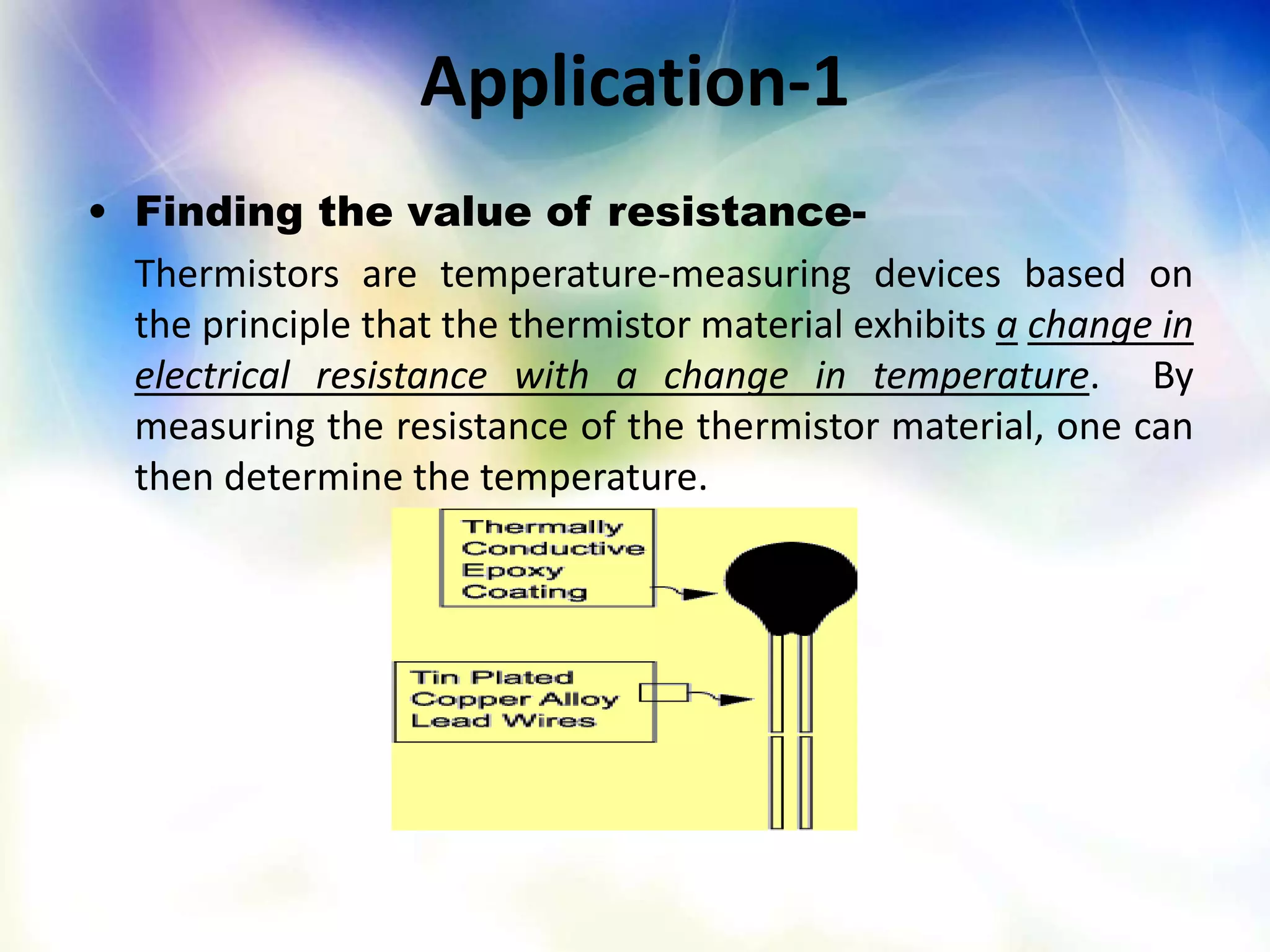 Application-1

• Finding the value of resistance-

Thermistors are temperature-measuring devices based on the principle that the thermistor material exhibits a change in electrical resistance with a change in temperature. By measuring the resistance of the thermistor material, one can then determine the temperature.

Thermally Conductive Epoxy Coating

Tin Plated Copper Alloy Lead Wires